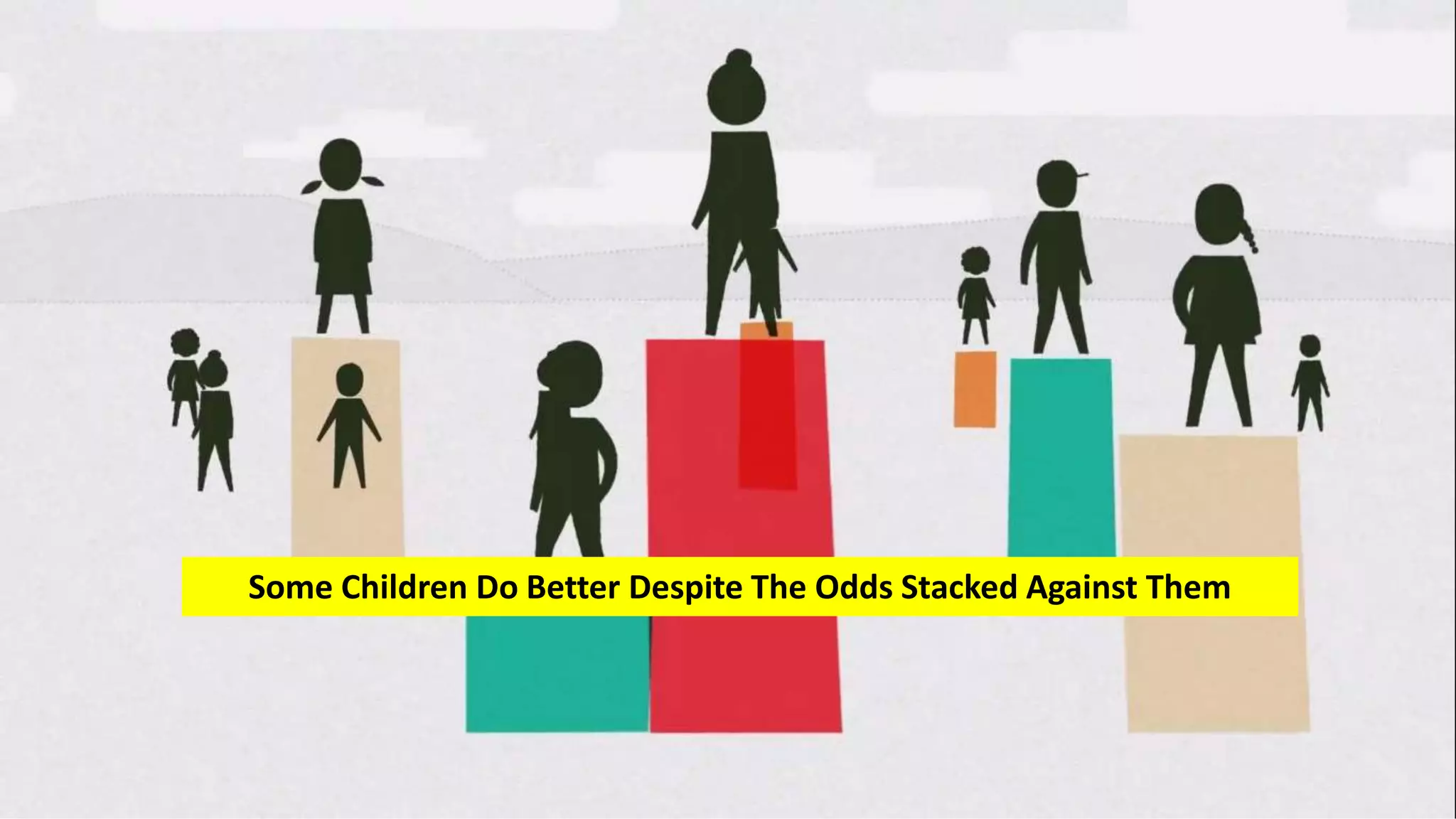 Some Children Do Better Despite The Odds Stacked Against Them